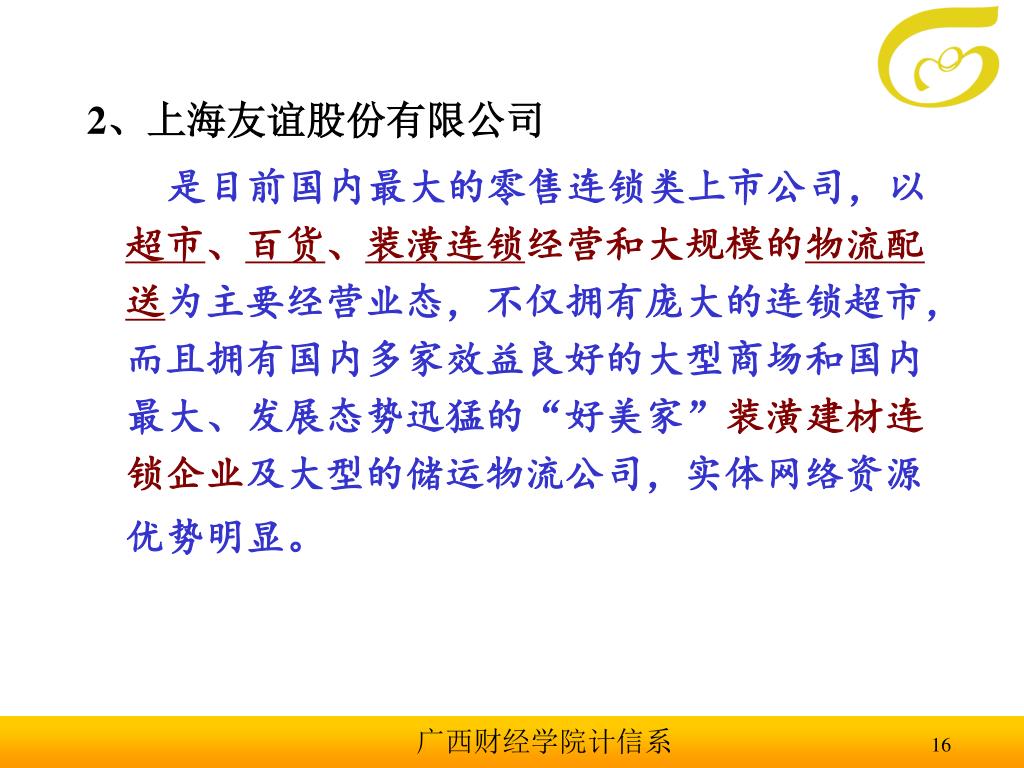 2、上海友谊股份有限公司

是目前国内最大的零售连锁类上市公司，以超市、百货、装潢连锁经营和大规模的物流配送为主要经营业态，不仅拥有庞大的连锁超市，而且拥有国内多家效益良好的大型商场和国内最大、发展态势迅猛的“好美家”装潢建材连锁企业及大型的储运物流公司，实体网络资源优势明显。

广西财经学院计信系

16